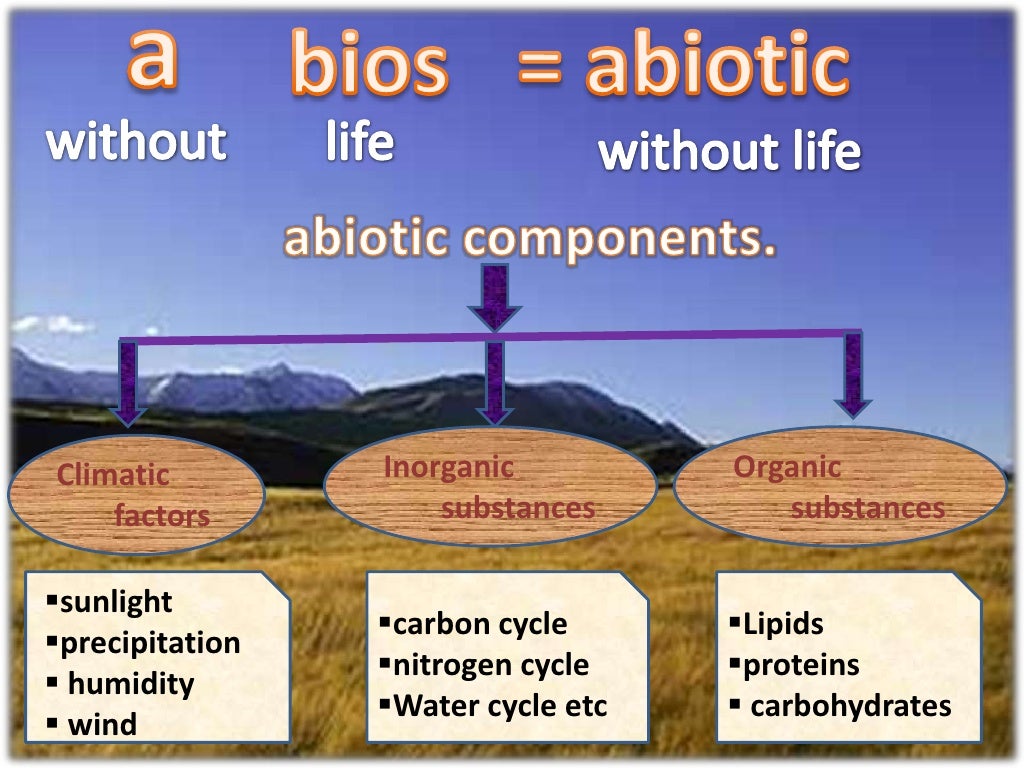 a bios = abiotic
without life without life

abiotic components.

Climatic factors

Inorganic substances

Organic substances

▪sunlight
▪precipitation
▪ humidity
▪ wind

▪carbon cycle
▪nitrogen cycle
▪Water cycle etc

▪Lipids
▪proteins
▪ carbohydrates